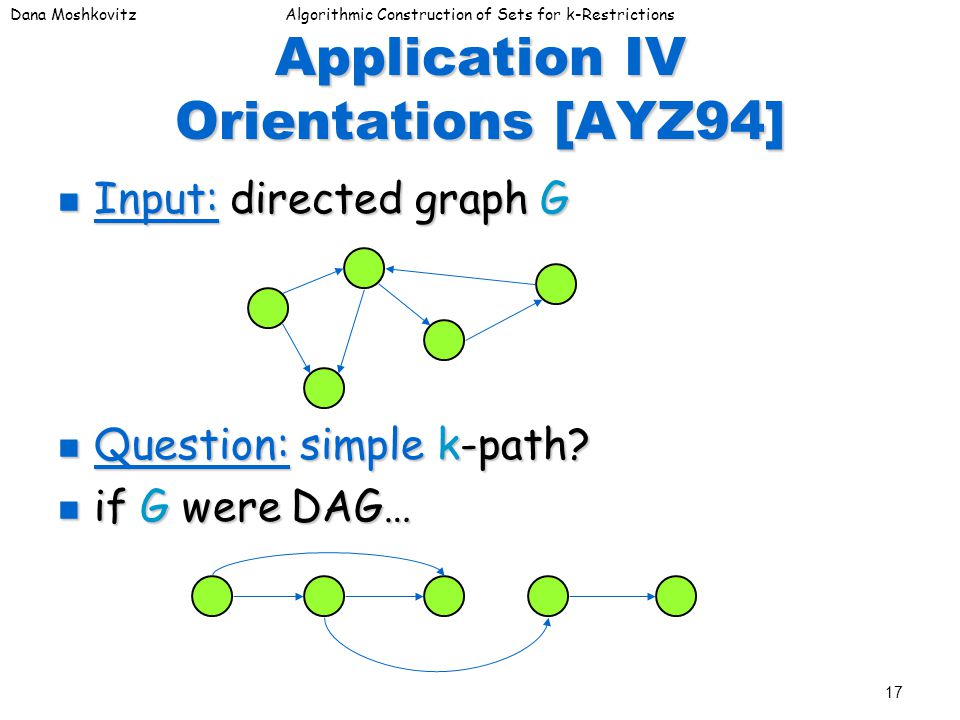 Dana Moshkovitz Algorithmic Construction of Sets for k-Restrictions

Application IV
Orientations [AYZ94]

Input: directed graph G

Question: simple k-path?

if G were DAG…

17